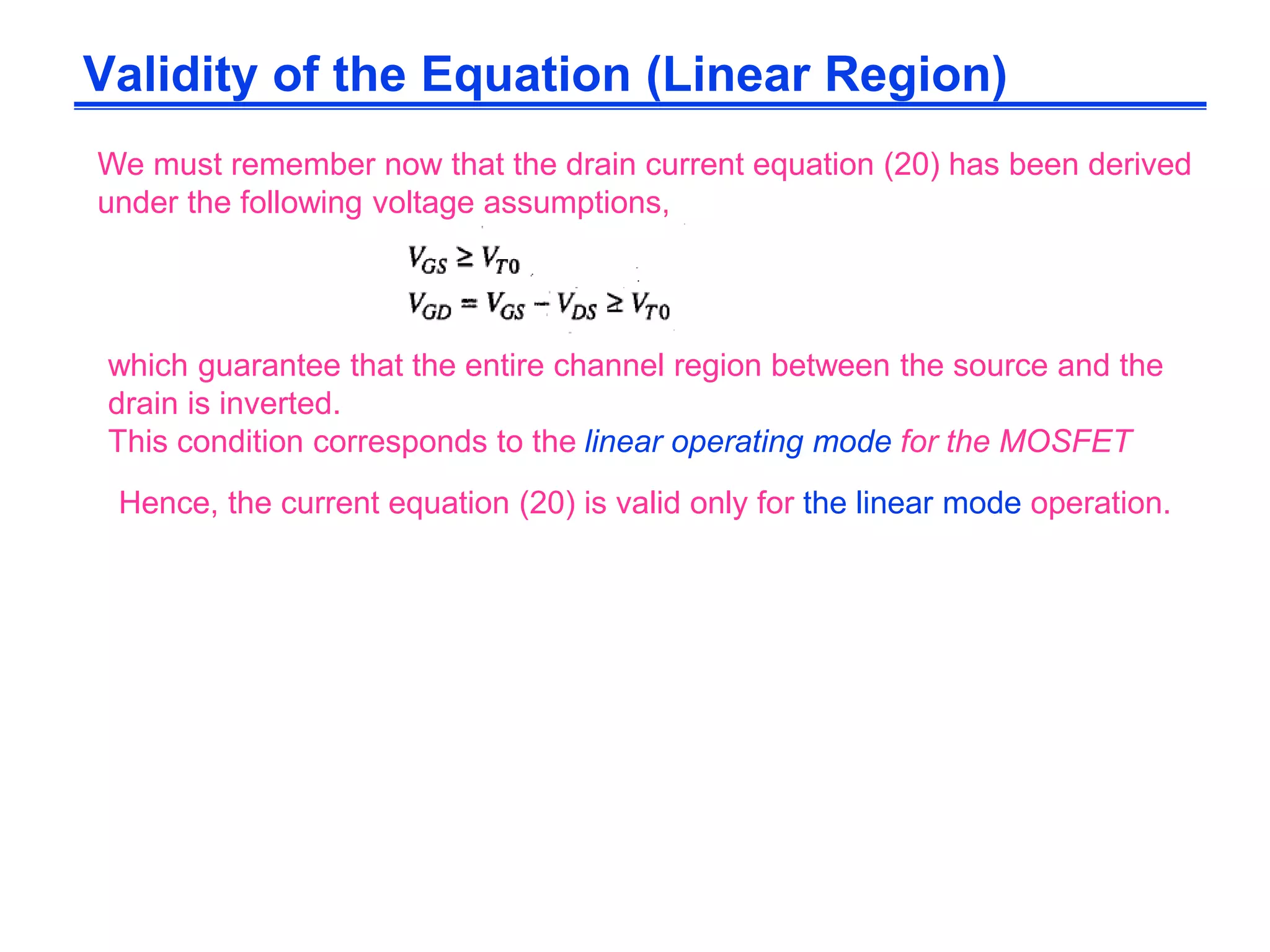 Validity of the Equation (Linear Region)

We must remember now that the drain current equation (20) has been derived under the following voltage assumptions,

$V_{GS} \geq V_{T0}$

$V_{GD} = V_{GS} - V_{DS} \geq V_{T0}$

which guarantee that the entire channel region between the source and the drain is inverted.
This condition corresponds to the linear operating mode for the MOSFET

Hence, the current equation (20) is valid only for the linear mode operation.